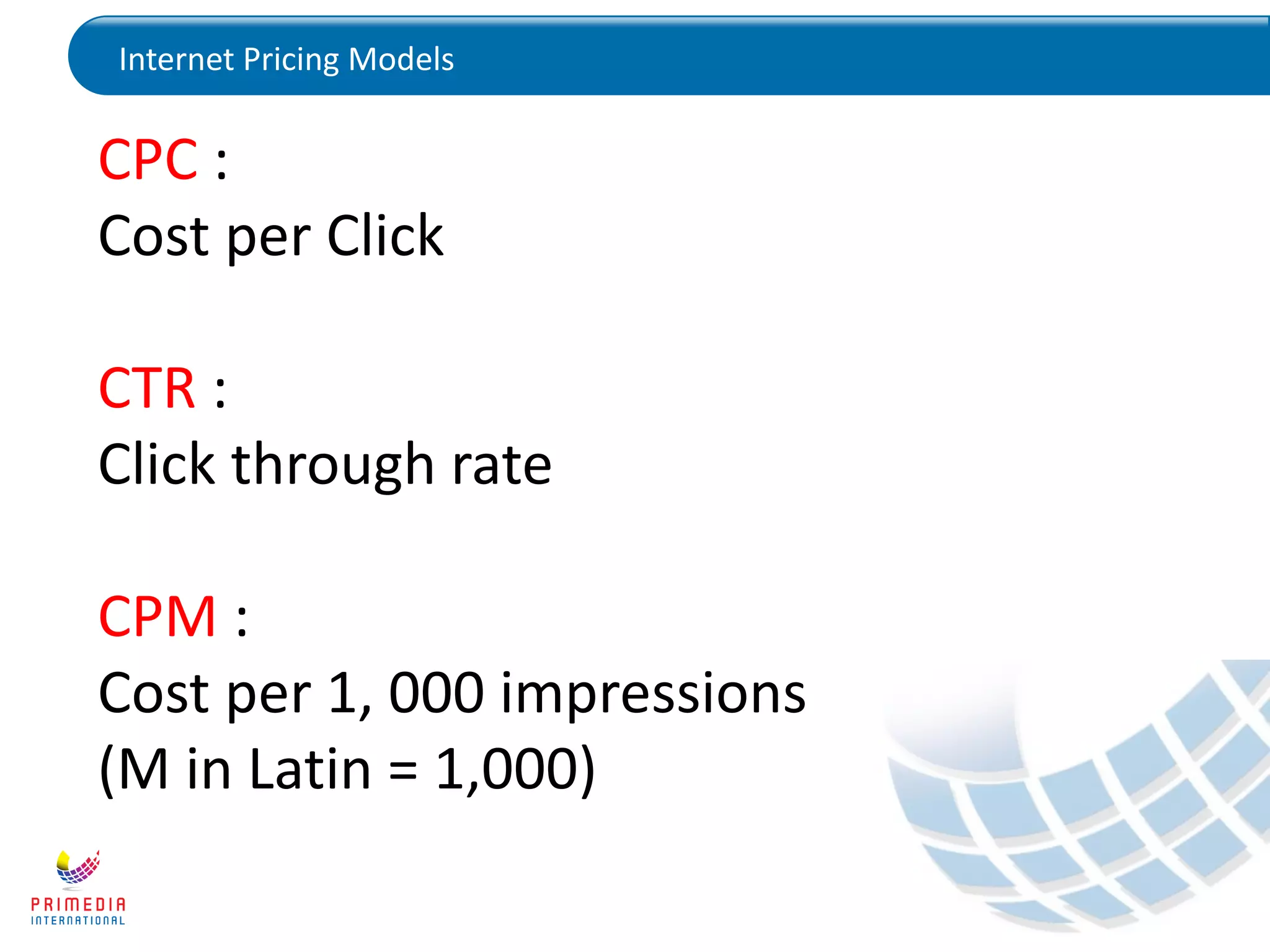 Internet Pricing Models

CPC :
Cost per Click

CTR :
Click through rate

CPM :
Cost per 1, 000 impressions
(M in Latin = 1,000)

PRIMEDIA
INTERNATIONAL